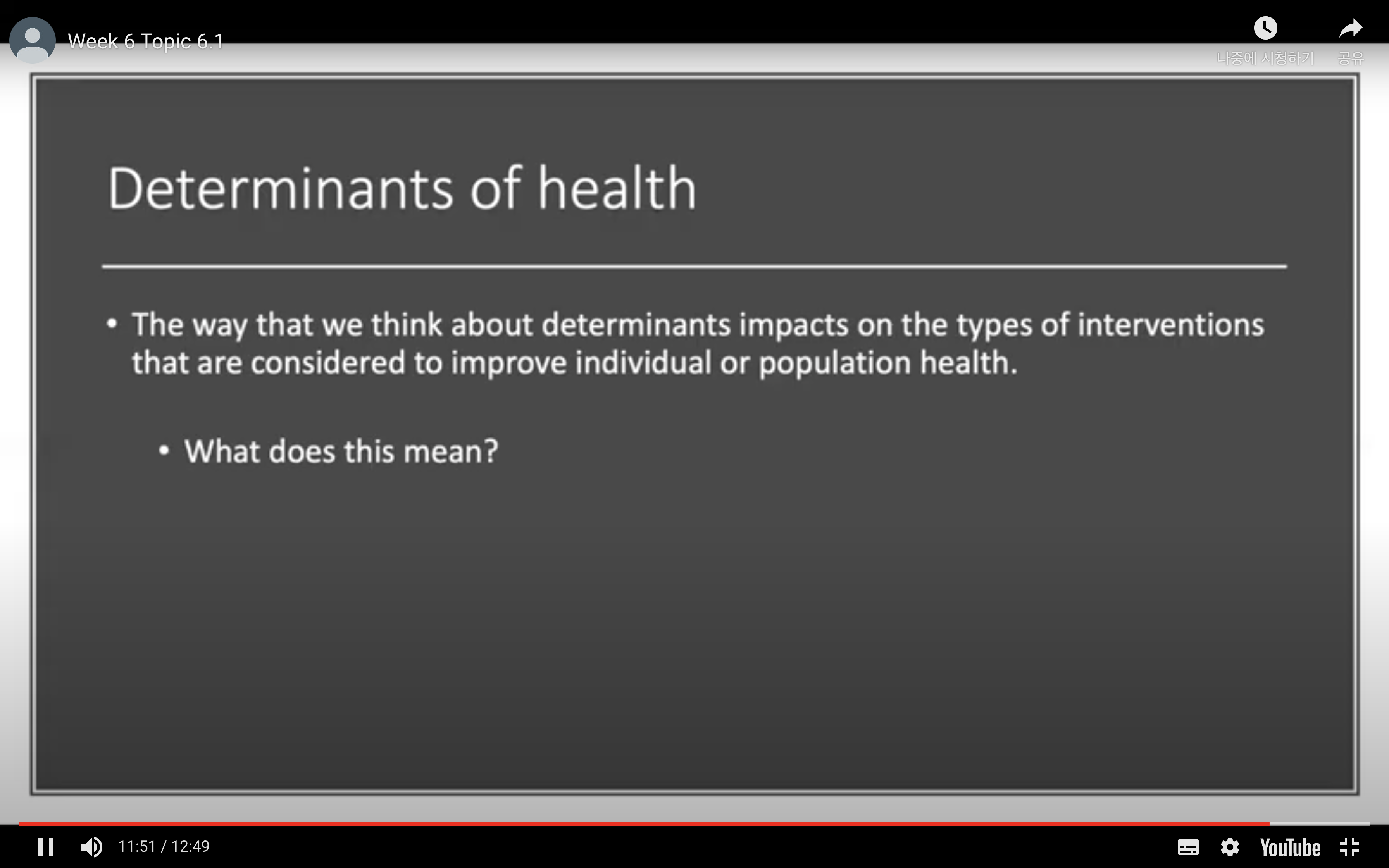 Week 6 Topic 6.1

나중에 시청하기

공유

Determinants of health

• The way that we think about determinants impacts on the types of interventions that are considered to improve individual or population health.

• What does this mean?

11:51 / 12:49

YouTube